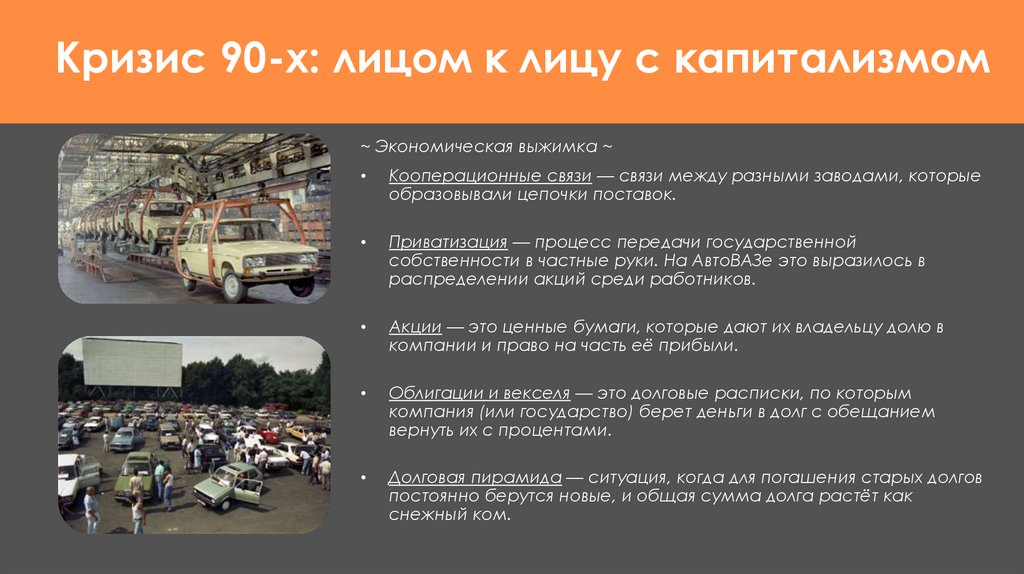 Кризис 90-х: лицом к лицу с капитализмом

~ Экономическая выжимка ~

• Кооперационные связи — связи между разными заводами, которые образовывали цепочки поставок.

• Приватизация — процесс передачи государственной собственности в частные руки. На АвтоВАЗе это выразилось в распределении акций среди работников.

• Акции — это ценные бумаги, которые дают их владельцу долю в компании и право на часть её прибыли.

• Облигации и векселя — это долговые расписки, по которым компания (или государство) берет деньги в долг с обещанием вернуть их с процентами.

• Долговая пирамида — ситуация, когда для погашения старых долгов постоянно берутся новые, и общая сумма долга растёт как снежный ком.